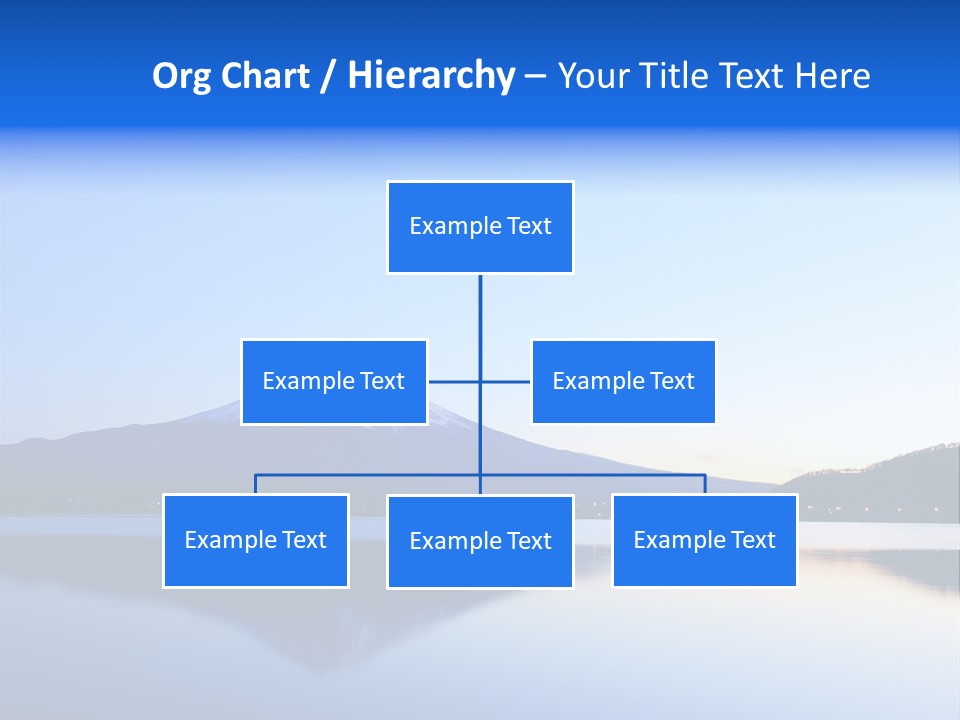 Org Chart / Hierarchy – Your Title Text Here

Example Text

Example Text

Example Text

Example Text

Example Text

Example Text